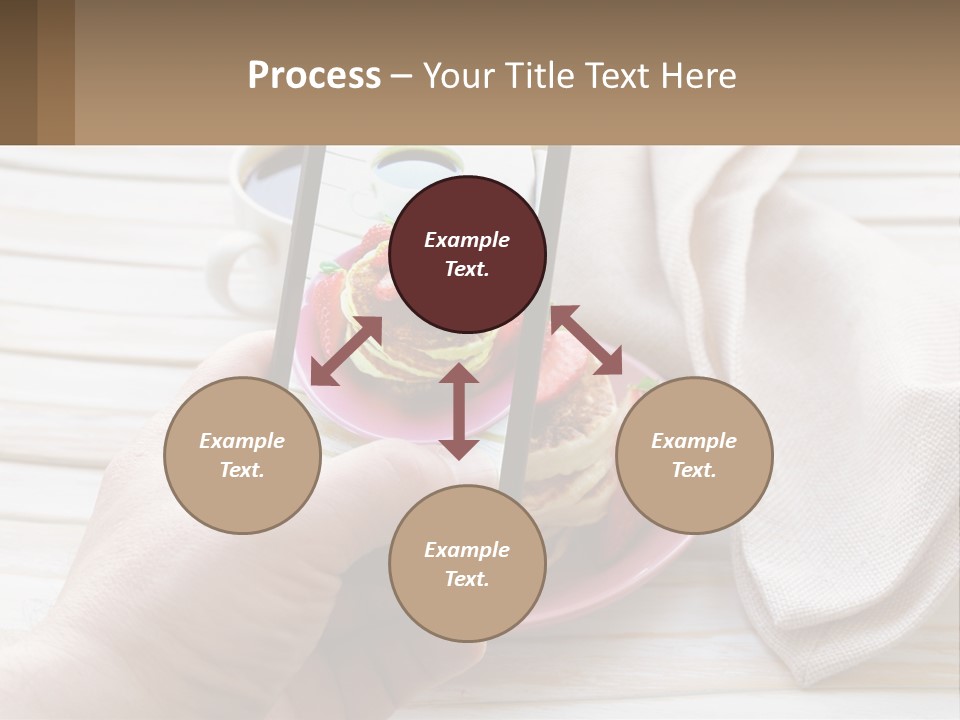 Process – Your Title Text Here

Example Text.

Example Text.

Example Text.

Example Text.